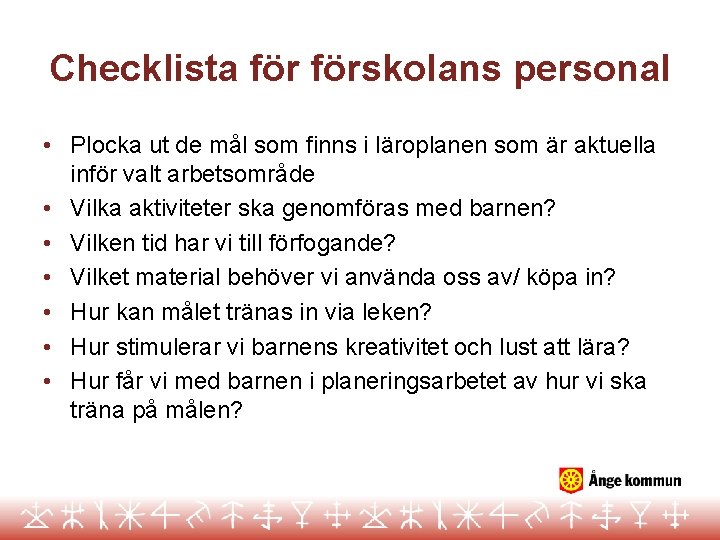 Checklista för förskolans personal

• Plocka ut de mål som finns i läroplanen som är aktuella inför valt arbetsområde
• Vilka aktiviteter ska genomföras med barnen?
• Vilken tid har vi till förfogande?
• Vilket material behöver vi använda oss av/ köpa in?
• Hur kan målet tränas in via leken?
• Hur stimulerar vi barnens kreativitet och lust att lära?
• Hur får vi med barnen i planeringsarbetet av hur vi ska träna på målen?

Ånge kommun